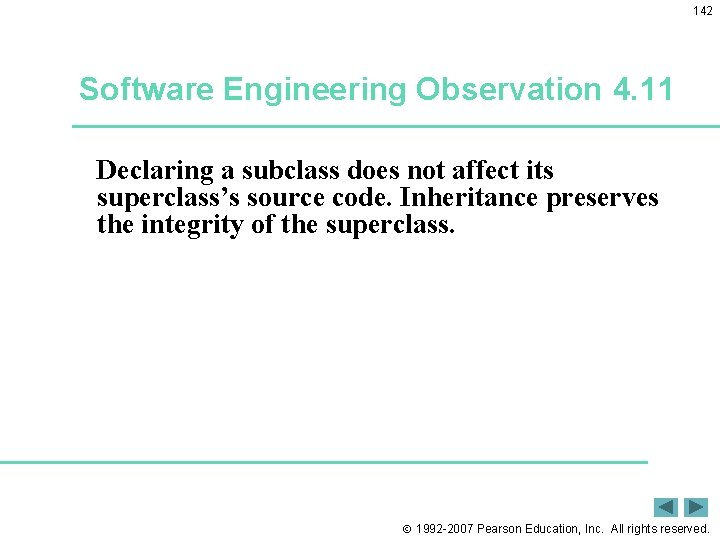 142

Software Engineering Observation 4.11

Declaring a subclass does not affect its superclass’s source code. Inheritance preserves the integrity of the superclass.

© 1992-2007 Pearson Education, Inc. All rights reserved.